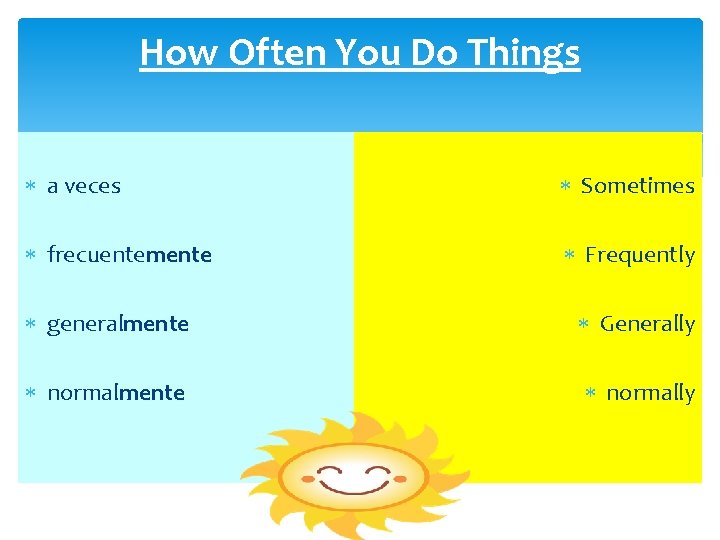 How Often You Do Things

* a veces
* frecuentemente
* generalmente
* normalmente

* Sometimes
* Frequently
* Generally
* normally